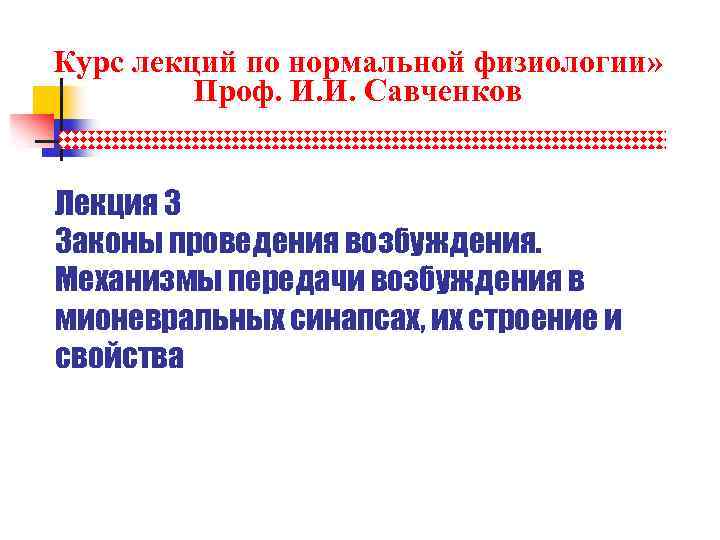 Курс лекций по нормальной физиологии»
Проф. И.И. Савченков

Лекция 3
Законы проведения возбуждения.
Механизмы передачи возбуждения в мионевральных синапсах, их строение и свойства